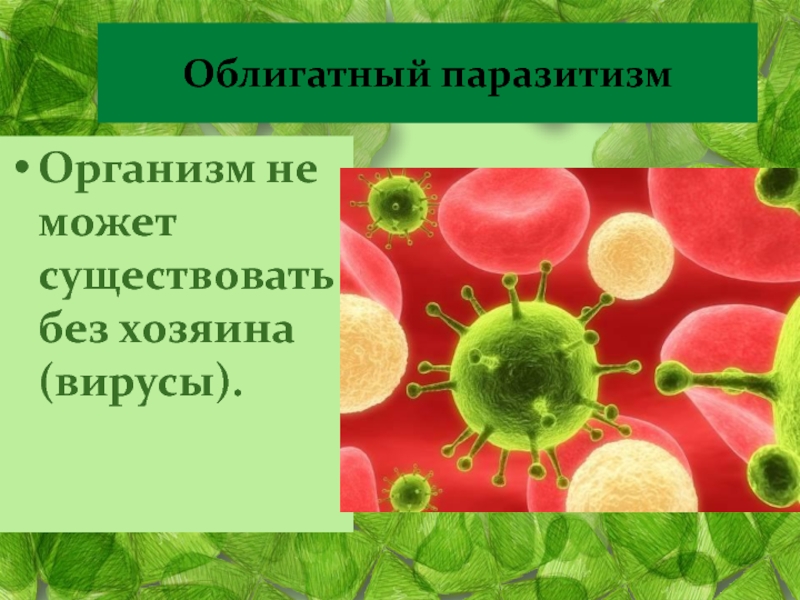 Облигатный паразитизм

• Организм не может существовать без хозяина (вирусы).